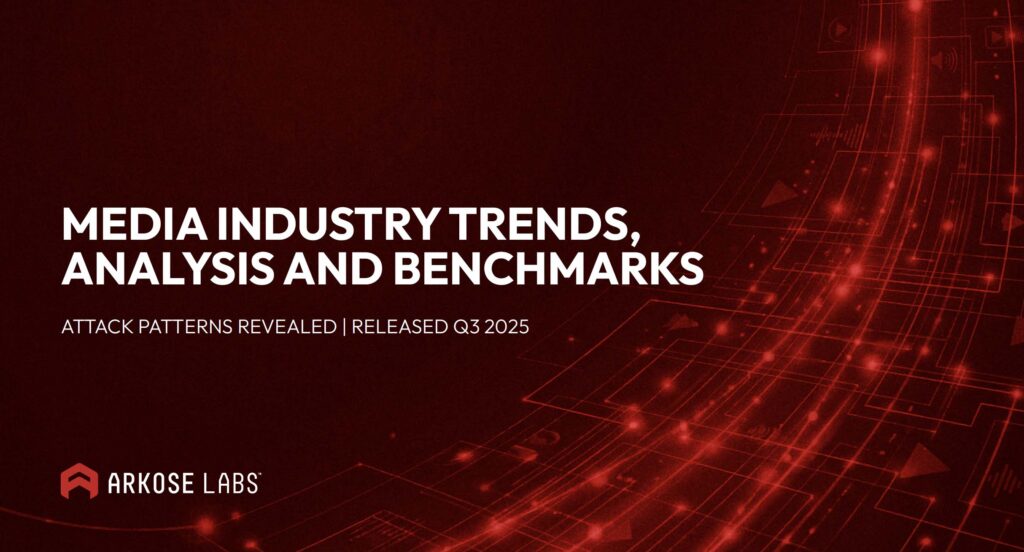 MEDIA INDUSTRY TRENDS, ANALYSIS AND BENCHMARKS

ATTACK PATTERNS REVEALED | RELEASED Q3 2025

ARKOSE LABS